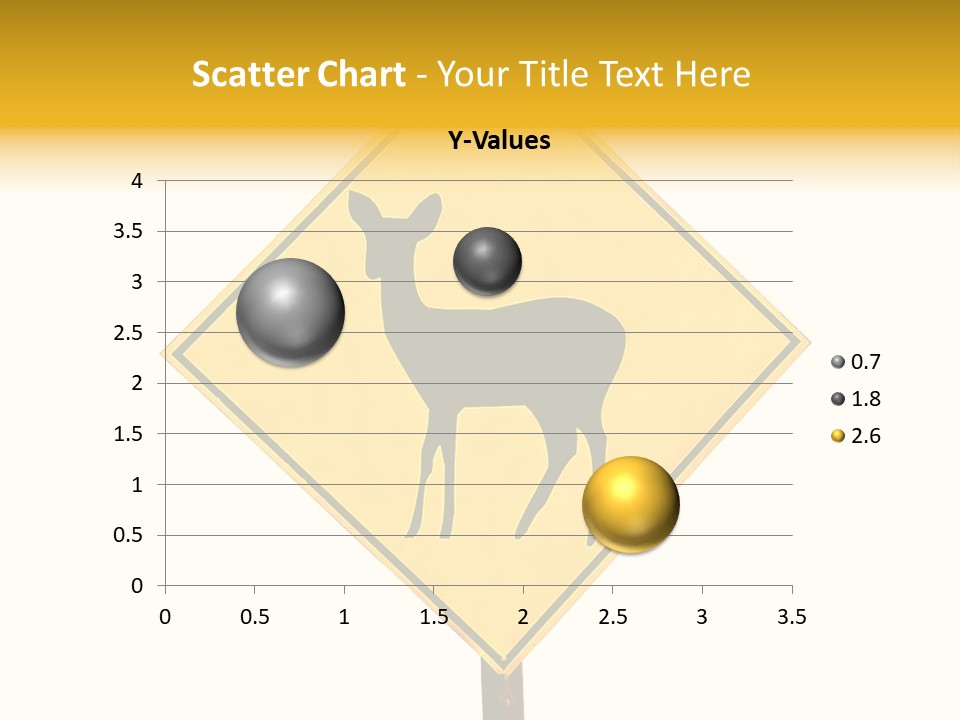 Scatter Chart - Your Title Text Here

Y-Values

4
3.5
3
2.5
2
1.5
1
0.5
0

0 0.5 1 1.5 2 2.5 3 3.5

0.7
1.8
2.6